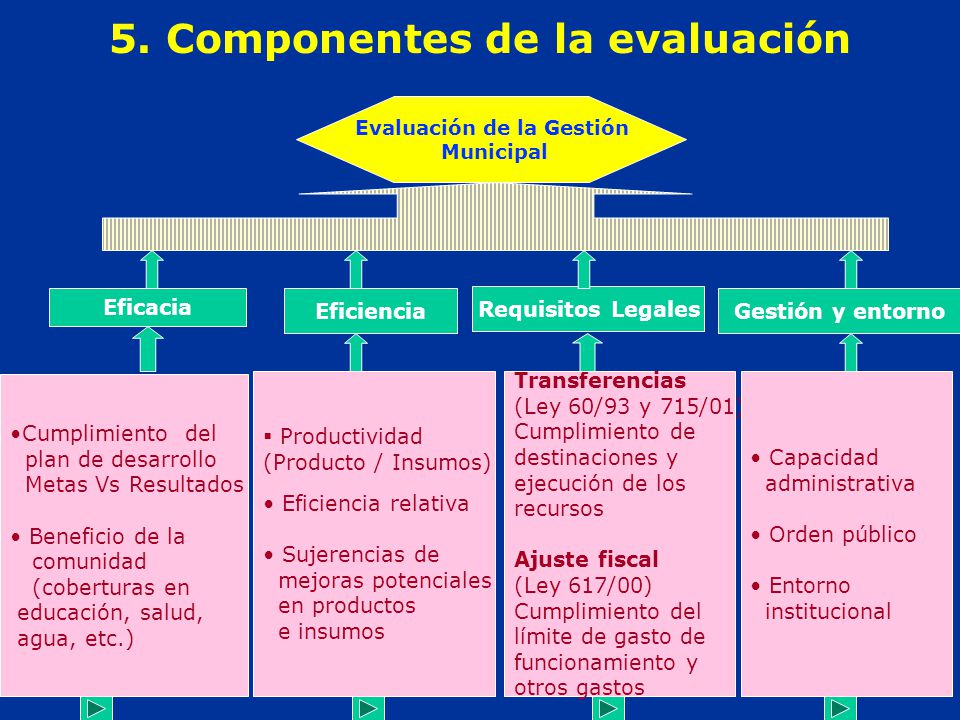 5. Componentes de la evaluación

Evaluación de la Gestión Municipal

Eficacia

Eficiencia

Requisitos Legales

Gestión y entorno

•Cumplimiento del plan de desarrollo Metas Vs Resultados

• Beneficio de la comunidad (coberturas en educación, salud, agua, etc.)

▪ Productividad (Producto / Insumos)

• Eficiencia relativa

• Sujerencias de mejoras potenciales en productos e insumos

Transferencias
(Ley 60/93 y 715/01)
Cumplimiento de destinaciones y ejecución de los recursos

Ajuste fiscal
(Ley 617/00)
Cumplimiento del límite de gasto de funcionamiento y otros gastos

• Capacidad administrativa

• Orden público

• Entorno institucional